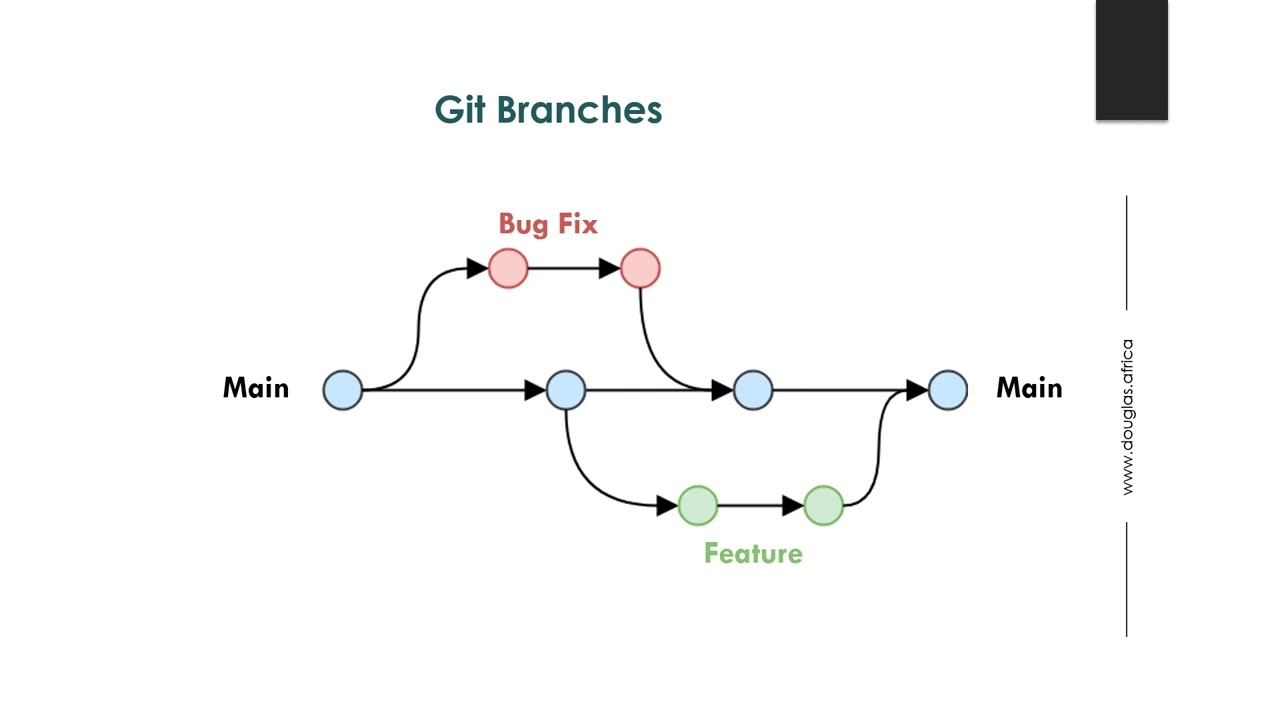 Git Branches

Bug Fix

Main

Main

Feature

www.douglas.africa